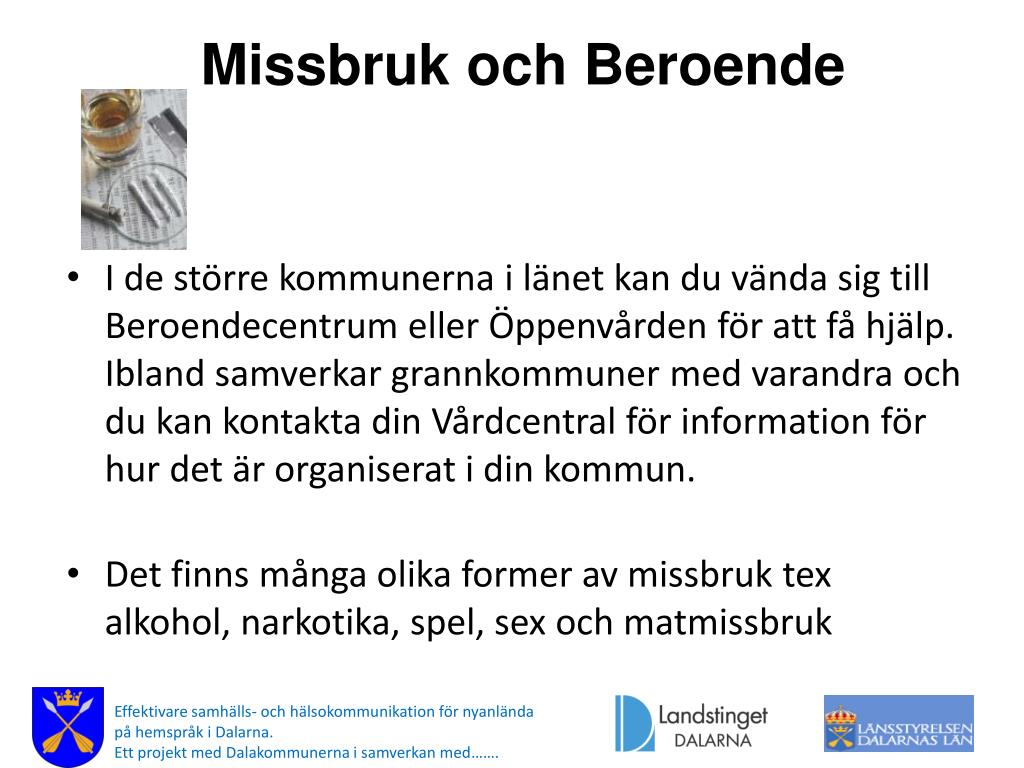 Missbruk och Beroende

• I de större kommunerna i länet kan du vända sig till Beroendecentrum eller Öppenvården för att få hjälp. Ibland samverkar grannkommuner med varandra och du kan kontakta din Vårdcentral för information för hur det är organiserat i din kommun.

• Det finns många olika former av missbruk tex alkohol, narkotika, spel, sex och matmissbruk

Effektivare samhälls- och hälsokommunikation för nyanlända på hemspråk i Dalarna.
Ett projekt med Dalakommunerna i samverkan med…….

Landstinget DALARNA

LÄNSSTYRELSEN DALARNAS LÄN